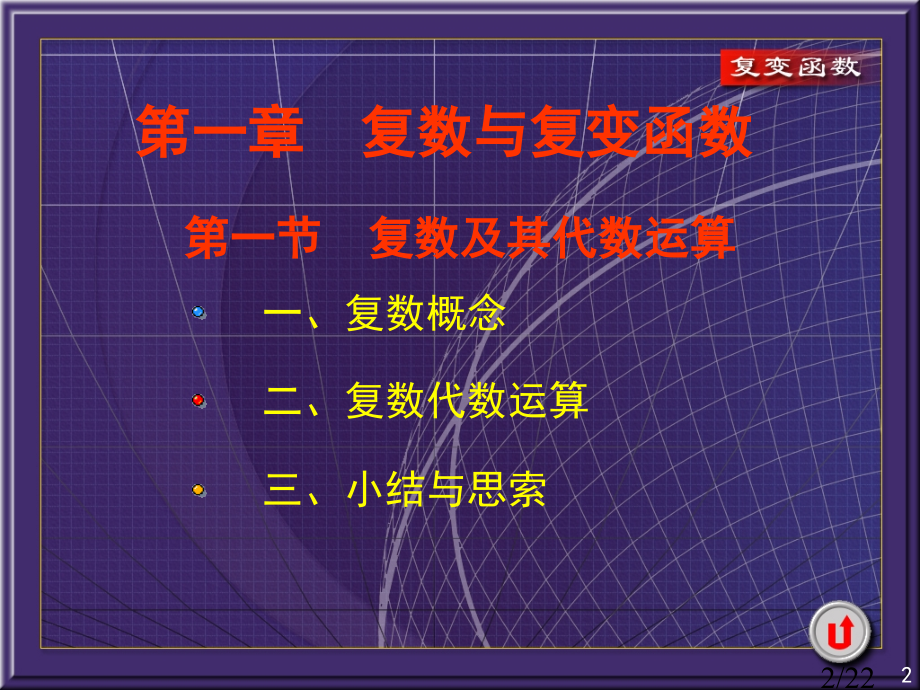 复变函数

第一章　复数与复变函数

第一节　复数及其代数运算

一、复数概念

二、复数代数运算

三、小结与思索

2/22

2